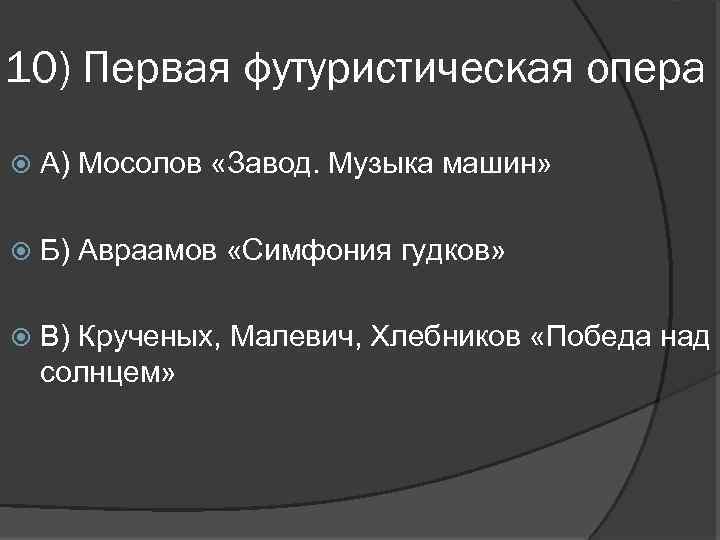 10) Первая футуристическая опера

А) Мосолов «Завод. Музыка машин»

Б) Авраамов «Симфония гудков»

В) Крученых, Малевич, Хлебников «Победа над солнцем»